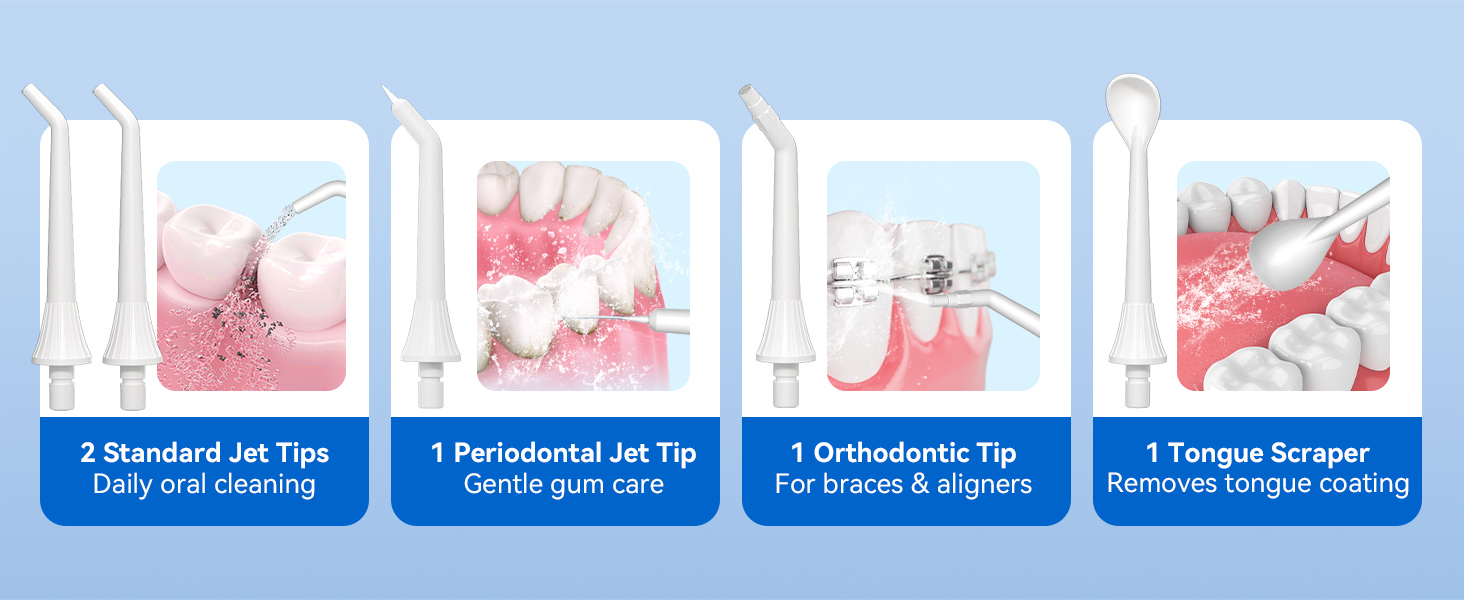 2 Standard Jet Tips
Daily oral cleaning

1 Periodontal Jet Tip
Gentle gum care

1 Orthodontic Tip
For braces & aligners

1 Tongue Scraper
Removes tongue coating